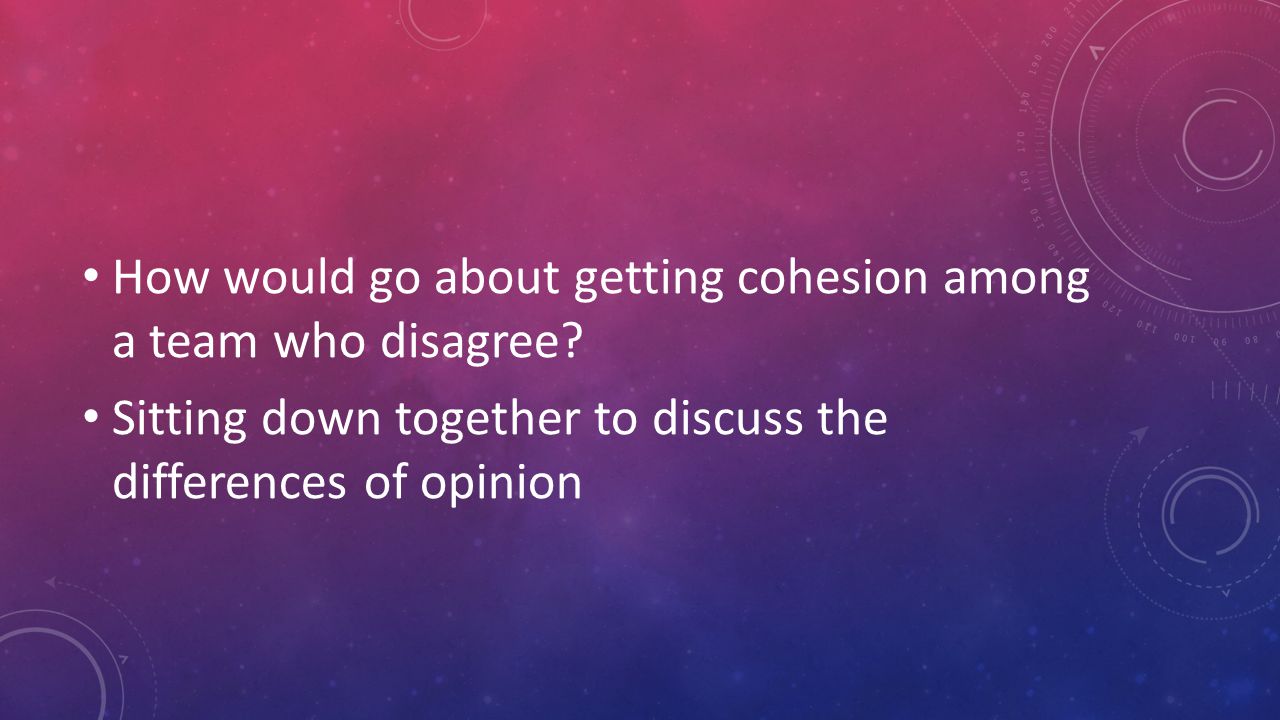 • How would go about getting cohesion among a team who disagree?

• Sitting down together to discuss the differences of opinion